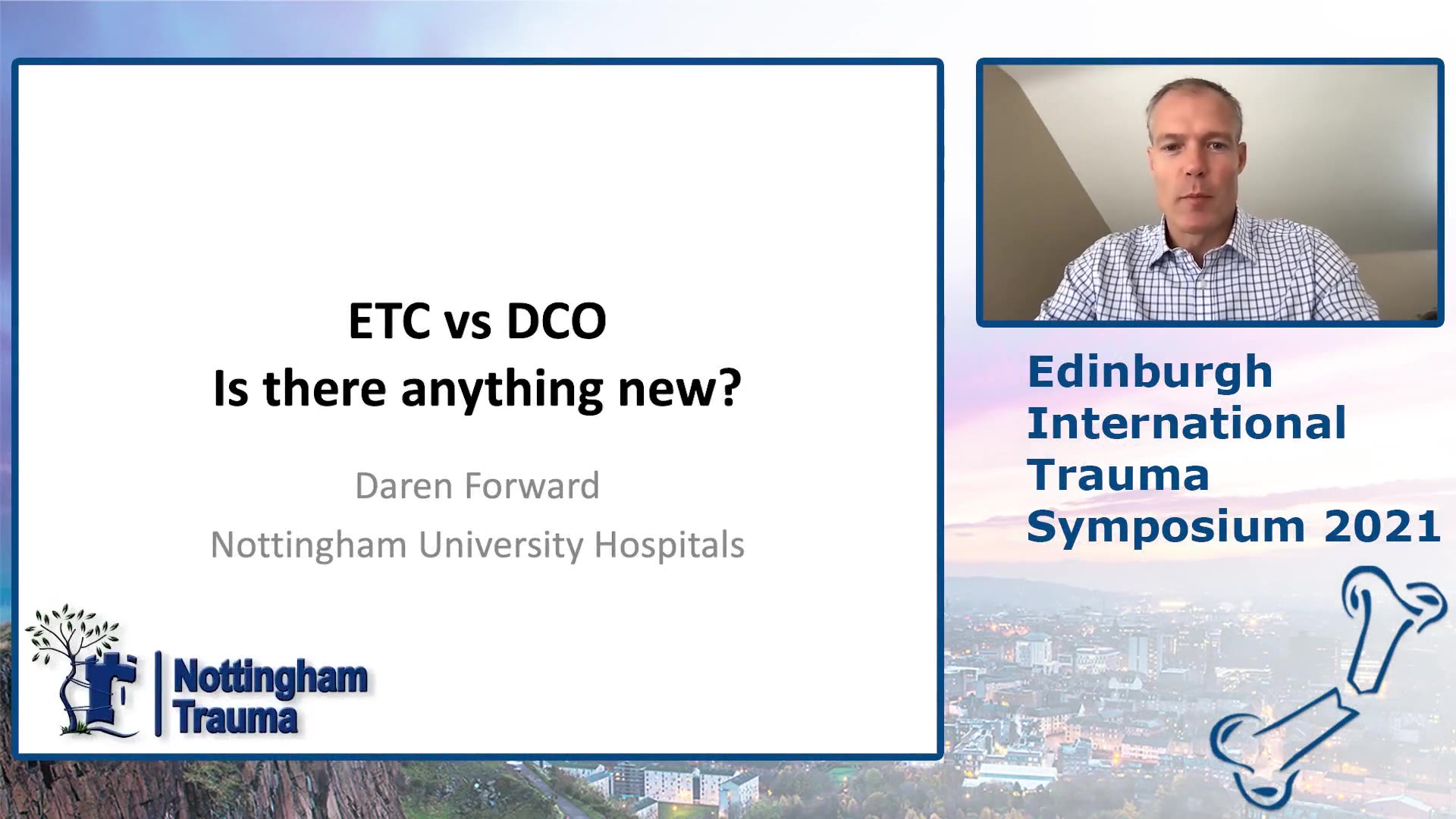 ETC vs DCO
Is there anything new?

Daren Forward
Nottingham University Hospitals

Nottingham Trauma

Edinburgh International Trauma Symposium 2021